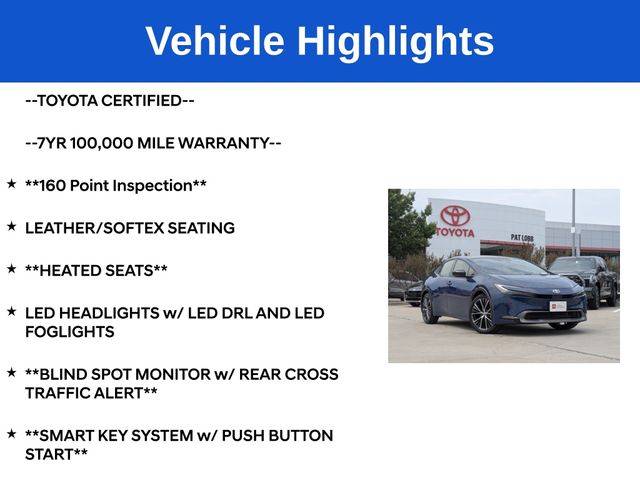 Vehicle Highlights

--TOYOTA CERTIFIED--

--7YR 100,000 MILE WARRANTY--

★ **160 Point Inspection**

★ LEATHER/SOFTEX SEATING

★ **HEATED SEATS**

★ LED HEADLIGHTS w/ LED DRL AND LED FOGLIGHTS

★ **BLIND SPOT MONITOR w/ REAR CROSS TRAFFIC ALERT**

★ **SMART KEY SYSTEM w/ PUSH BUTTON START**

TOYOTA

PAT LOBB